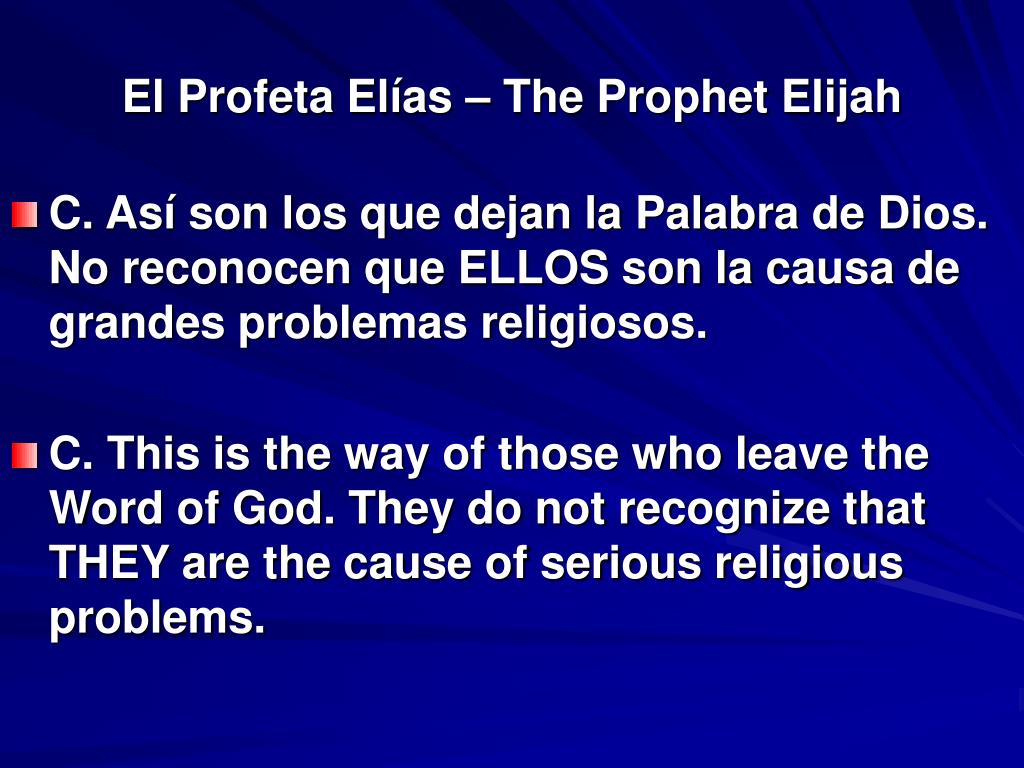 El Profeta Elías – The Prophet Elijah

C. Así son los que dejan la Palabra de Dios. No reconocen que ELLOS son la causa de grandes problemas religiosos.

C. This is the way of those who leave the Word of God. They do not recognize that THEY are the cause of serious religious problems.